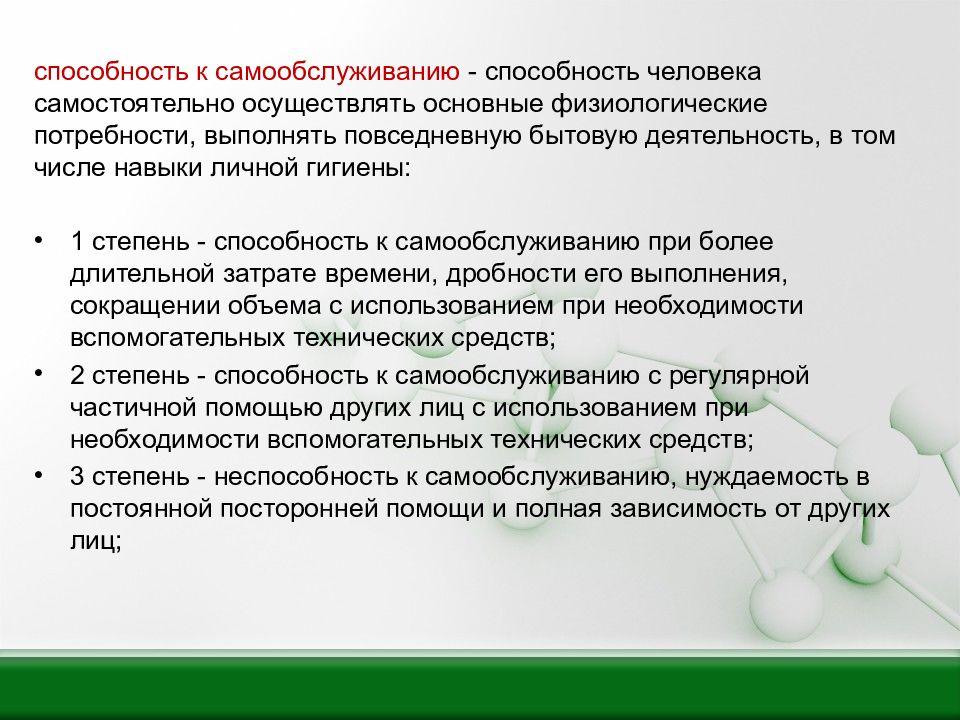 способность к самообслуживанию - способность человека самостоятельно осуществлять основные физиологические потребности, выполнять повседневную бытовую деятельность, в том числе навыки личной гигиены:

• 1 степень - способность к самообслуживанию при более длительной затрате времени, дробности его выполнения, сокращении объема с использованием при необходимости вспомогательных технических средств;
• 2 степень - способность к самообслуживанию с регулярной частичной помощью других лиц с использованием при необходимости вспомогательных технических средств;
• 3 степень - неспособность к самообслуживанию, нуждаемость в постоянной посторонней помощи и полная зависимость от других лиц;